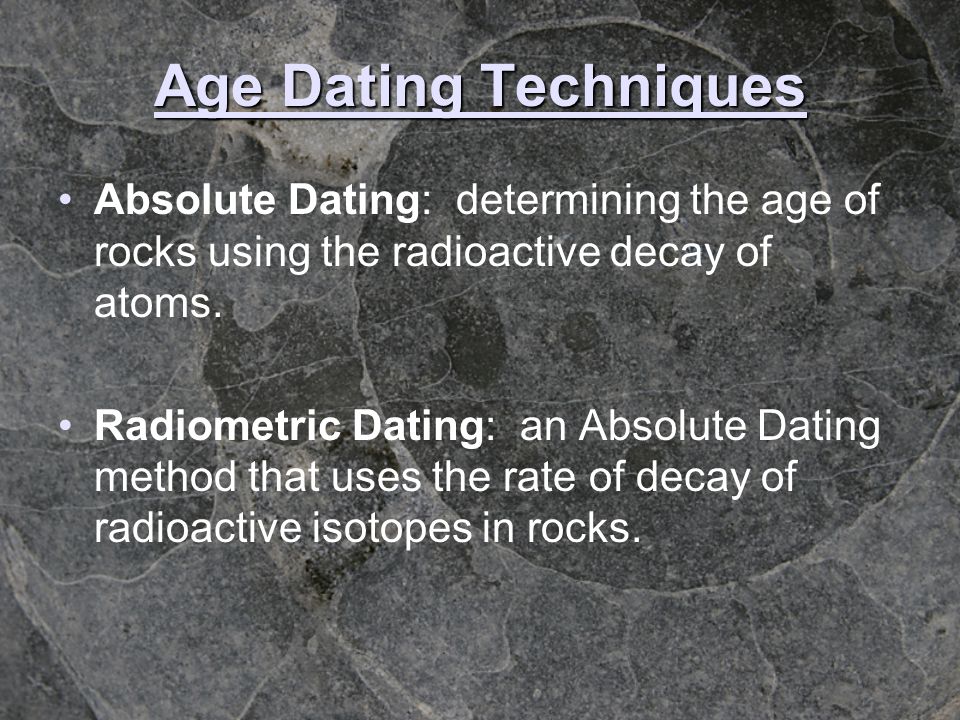 Age Dating Techniques

• Absolute Dating: determining the age of rocks using the radioactive decay of atoms.

• Radiometric Dating: an Absolute Dating method that uses the rate of decay of radioactive isotopes in rocks.